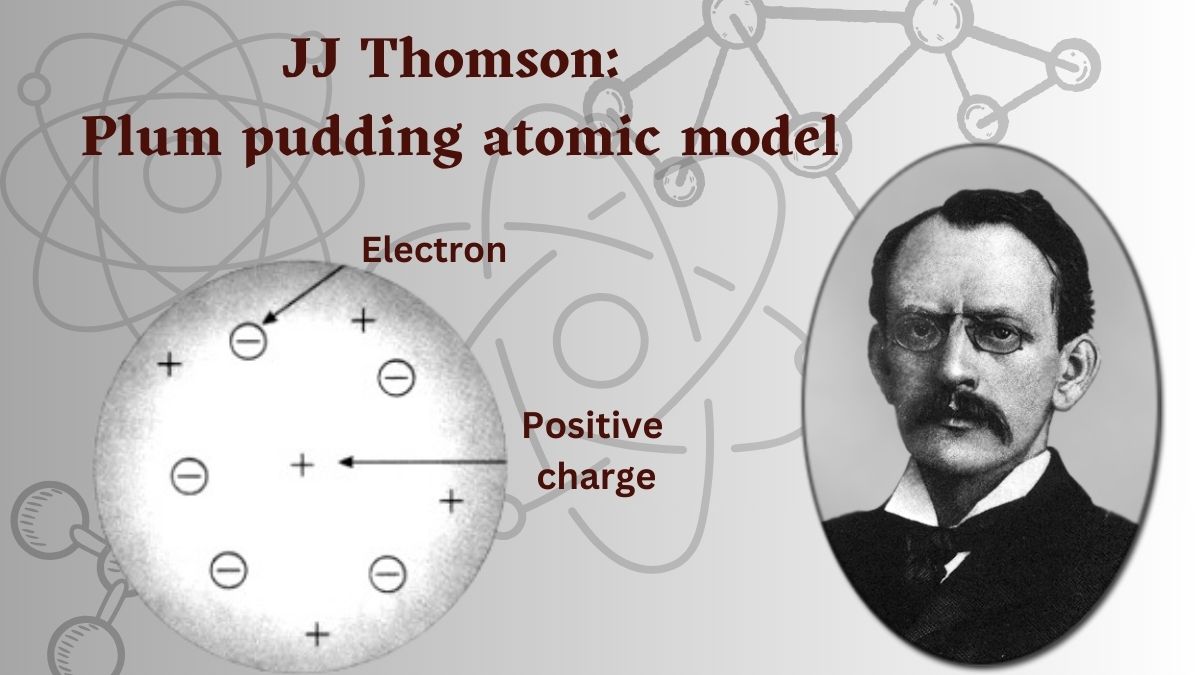 JJ Thomson:
Plum pudding atomic model

Electron

Positive charge